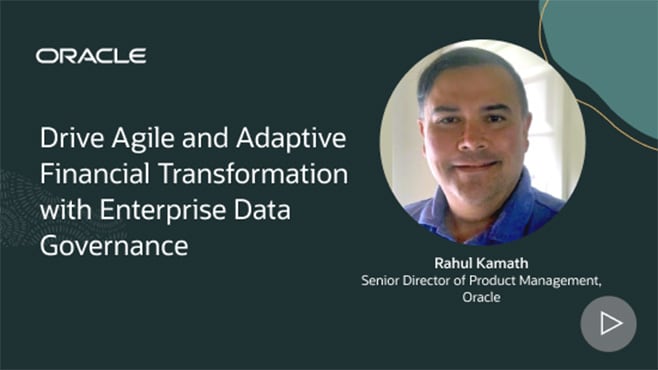 ORACLE

Drive Agile and Adaptive Financial Transformation with Enterprise Data Governance

Rahul Kamath
Senior Director of Product Management, Oracle